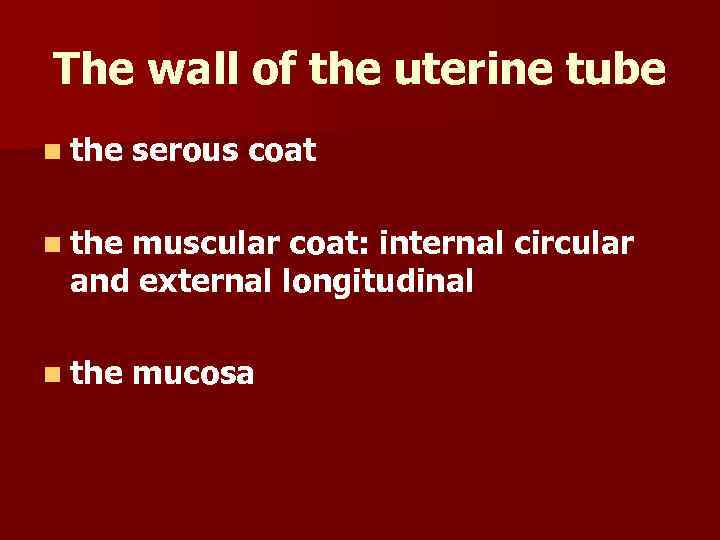 The wall of the uterine tube

- the serous coat

- the muscular coat: internal circular and external longitudinal

- the mucosa